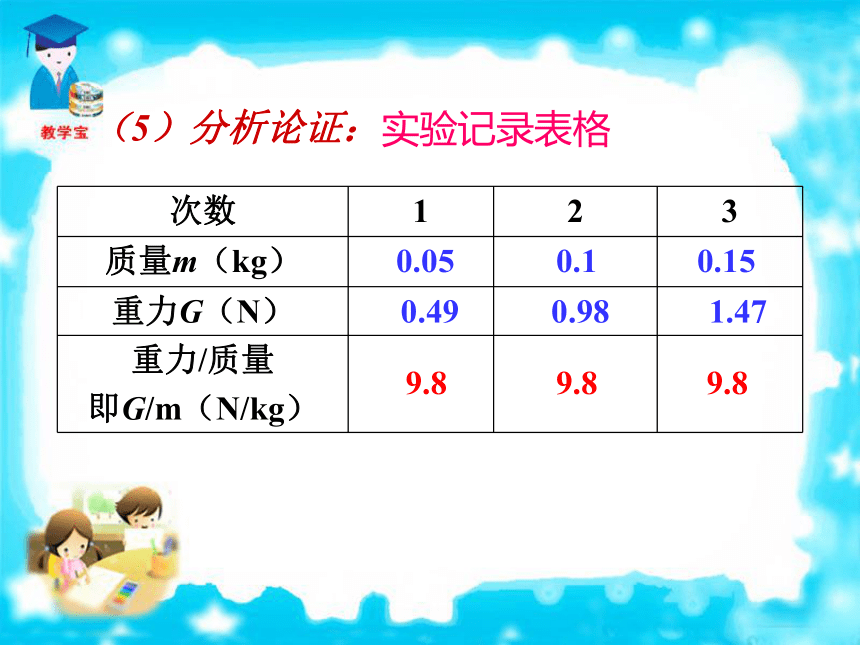 教学宝

（5）分析论证：实验记录表格

| 次数 | 1 | 2 | 3 |
|---|---|---|---|
| 质量$m$（kg） | 0.05 | 0.1 | 0.15 |
| 重力$G$（N） | 0.49 | 0.98 | 1.47 |
| 重力/质量 即$G$/m（N/kg） | 9.8 | 9.8 | 9.8 |